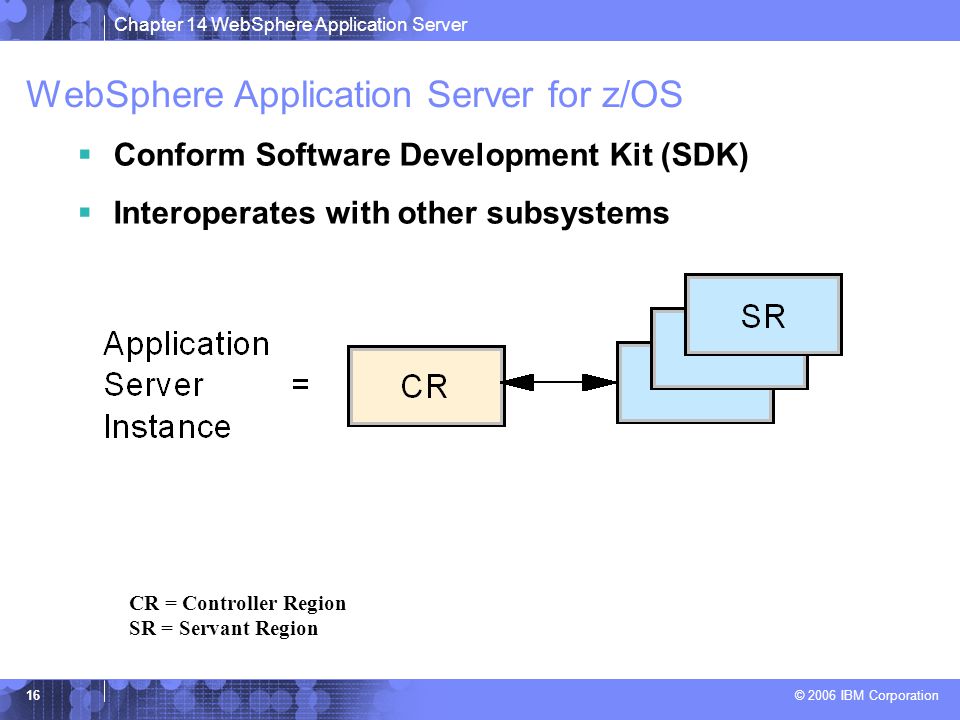 Chapter 14 WebSphere Application Server

WebSphere Application Server for z/OS

▪ Conform Software Development Kit (SDK)

▪ Interoperates with other subsystems

Application Server Instance

=

CR

SR

CR = Controller Region
SR = Servant Region

16

© 2006 IBM Corporation